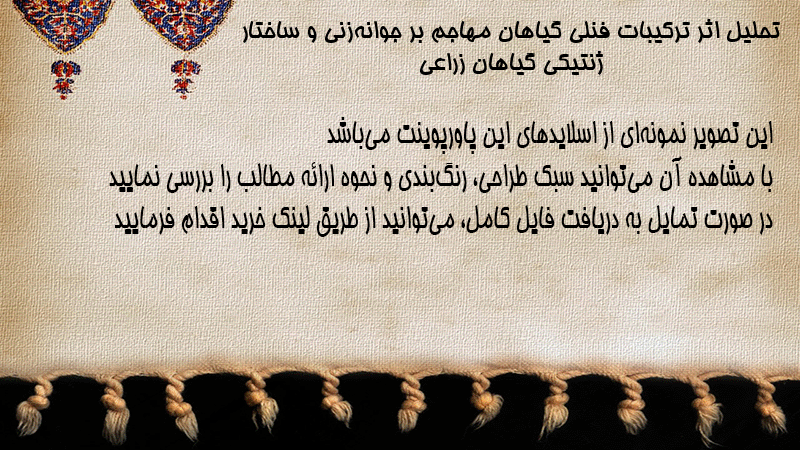 تحلیل اثر ترکیبات فنلی گیاهان مهاجم بر جوانه‌زنی و ساختار ژنتیکی گیاهان زراعی

این تصویر نمونه‌ای از اسلایدهای این پاورپوینت می‌باشد
با مشاهده آن می‌توانید سبک طراحی، رنگ‌بندی و نحوه ارائه مطالب را بررسی نمایید
در صورت تمایل به دریافت فایل کامل، می‌توانید از طریق لینک خرید اقدام فرمایید